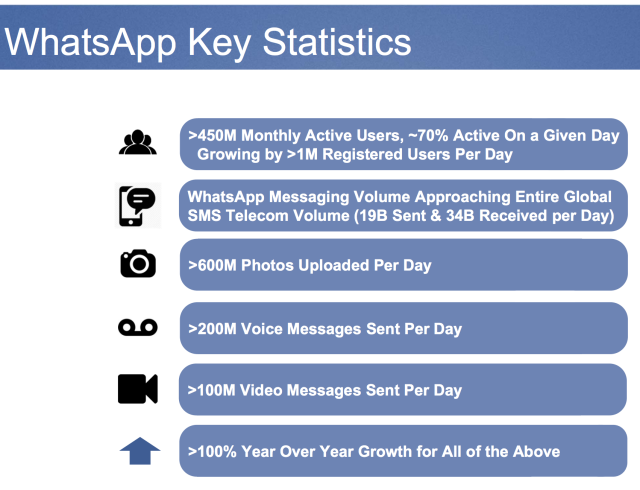 WhatsApp Key Statistics

>450M Monthly Active Users, ~70% Active On a Given Day Growing by >1M Registered Users Per Day

WhatsApp Messaging Volume Approaching Entire Global SMS Telecom Volume (19B Sent & 34B Received per Day)

>600M Photos Uploaded Per Day

>200M Voice Messages Sent Per Day

>100M Video Messages Sent Per Day

>100% Year Over Year Growth for All of the Above